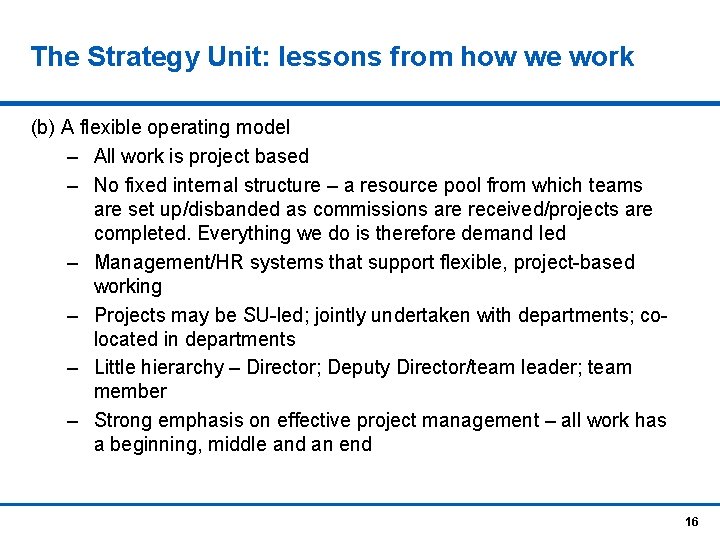 The Strategy Unit: lessons from how we work

(b) A flexible operating model

– All work is project based

– No fixed internal structure – a resource pool from which teams are set up/disbanded as commissions are received/projects are completed. Everything we do is therefore demand led

– Management/HR systems that support flexible, project-based working

– Projects may be SU-led; jointly undertaken with departments; co-located in departments

– Little hierarchy – Director; Deputy Director/team leader; team member

– Strong emphasis on effective project management – all work has a beginning, middle and an end

16